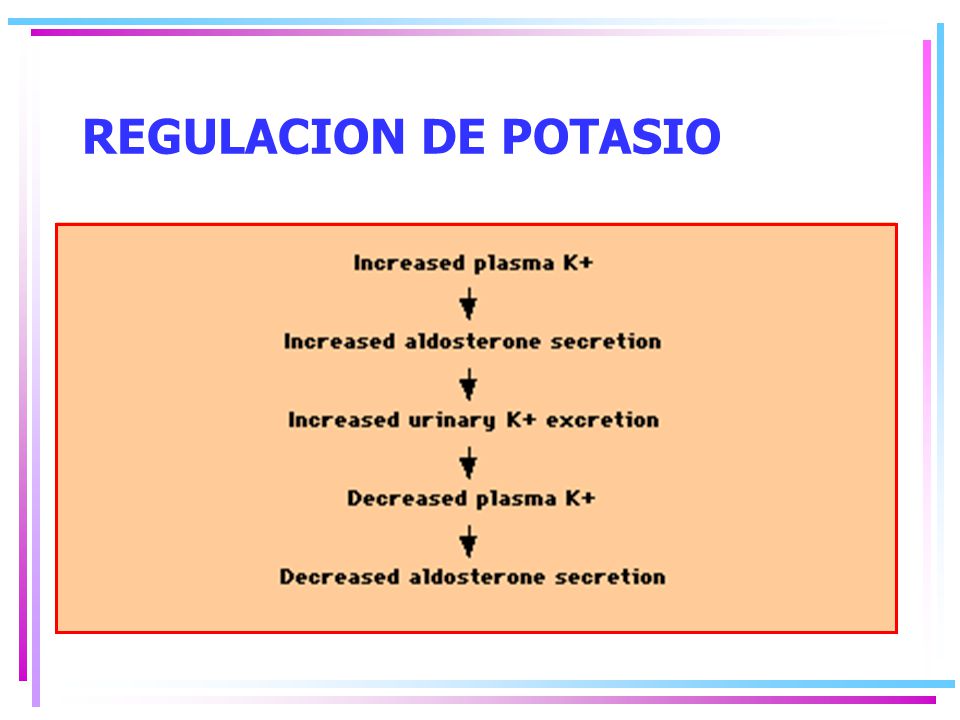 REGULACION DE POTASIO

Increased plasma K+

Increased aldosterone secretion

Increased urinary K+ excretion

Decreased plasma K+

Decreased aldosterone secretion